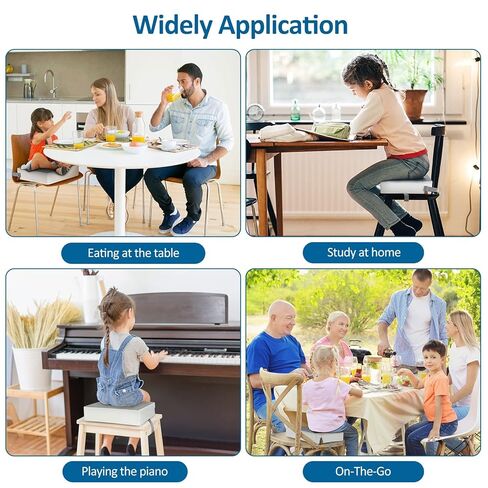 Widely Application

Eating at the table

Study at home

Playing the piano

On-The-Go